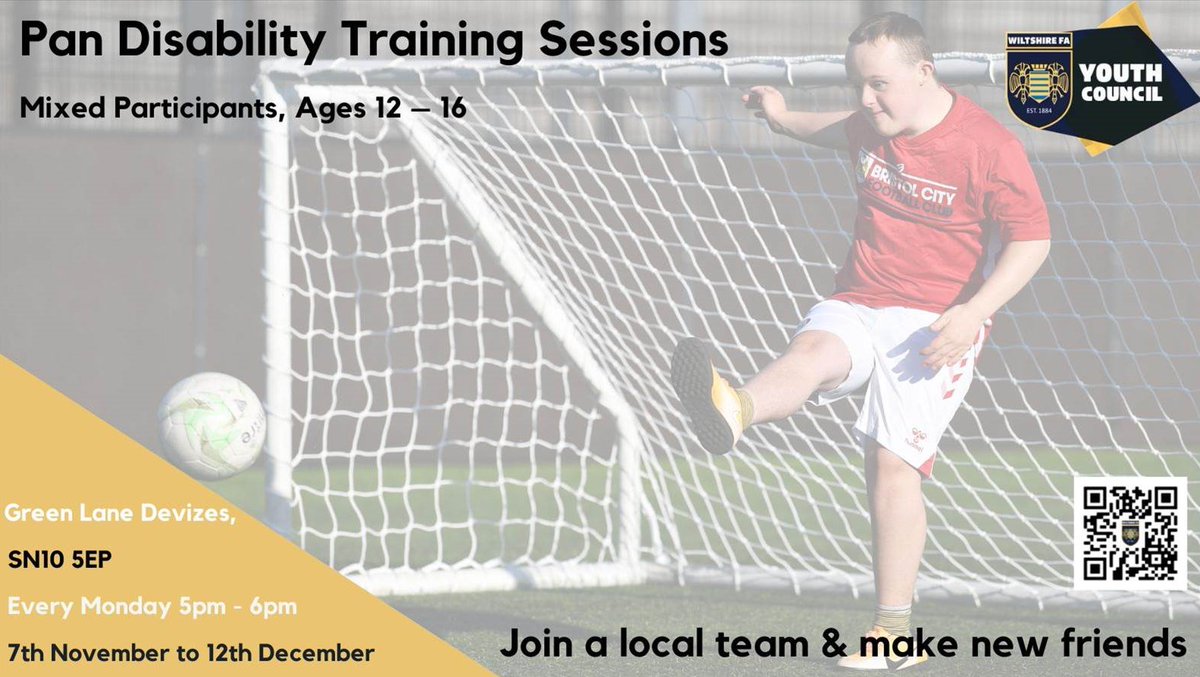 Pan Disability Training Sessions

Mixed Participants, Ages 12 — 16

WILTSHIRE FA
EST. 1884
YOUTH COUNCIL

BRISTOL CITY FOOTBALL CLUB

Green Lane Devizes,

SN10 5EP

Every Monday 5pm - 6pm

7th November to 12th December

Join a local team & make new friends